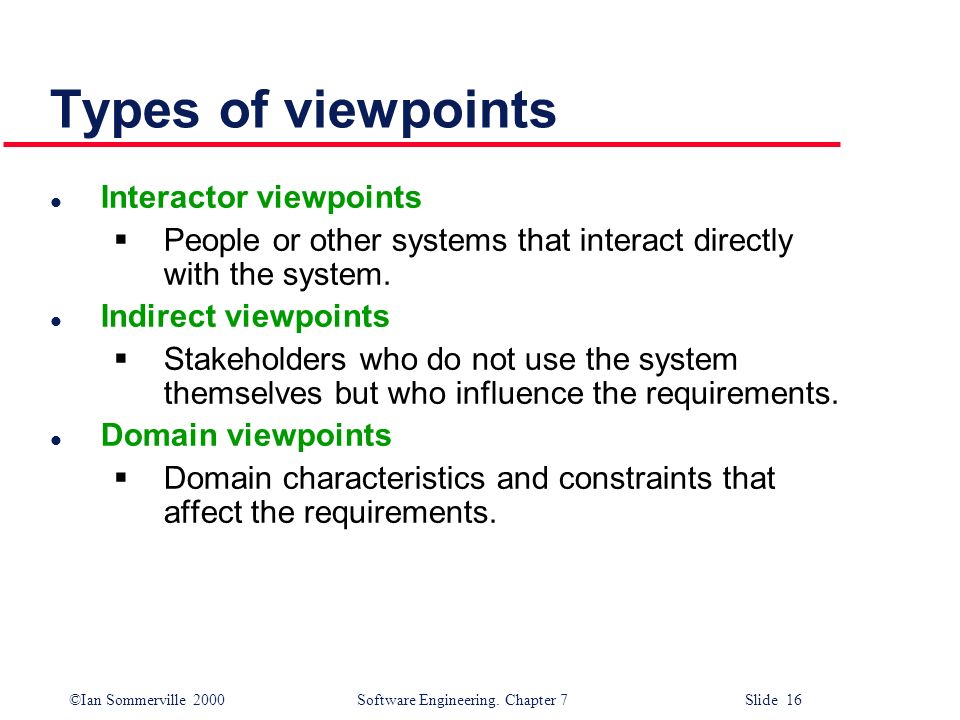 Types of viewpoints

- Interactor viewpoints
  - People or other systems that interact directly with the system.
- Indirect viewpoints
  - Stakeholders who do not use the system themselves but who influence the requirements.
- Domain viewpoints
  - Domain characteristics and constraints that affect the requirements.

©Ian Sommerville 2000 Software Engineering. Chapter 7 Slide 16